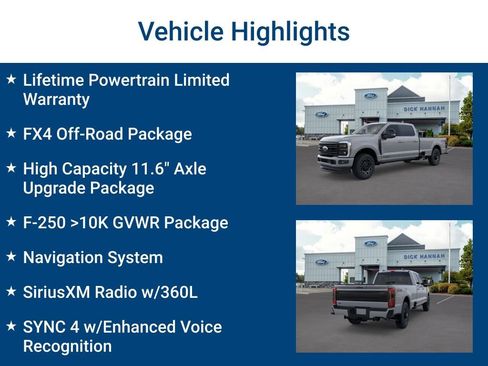 Vehicle Highlights

★ Lifetime Powertrain Limited Warranty

★ FX4 Off-Road Package

★ High Capacity 11.6" Axle Upgrade Package

★ F-250 >10K GVWR Package

★ Navigation System

★ SiriusXM Radio w/360L

★ SYNC 4 w/Enhanced Voice Recognition

Ford
Ford
DICK HANNAH

Ford
Ford
DICK HANNAH